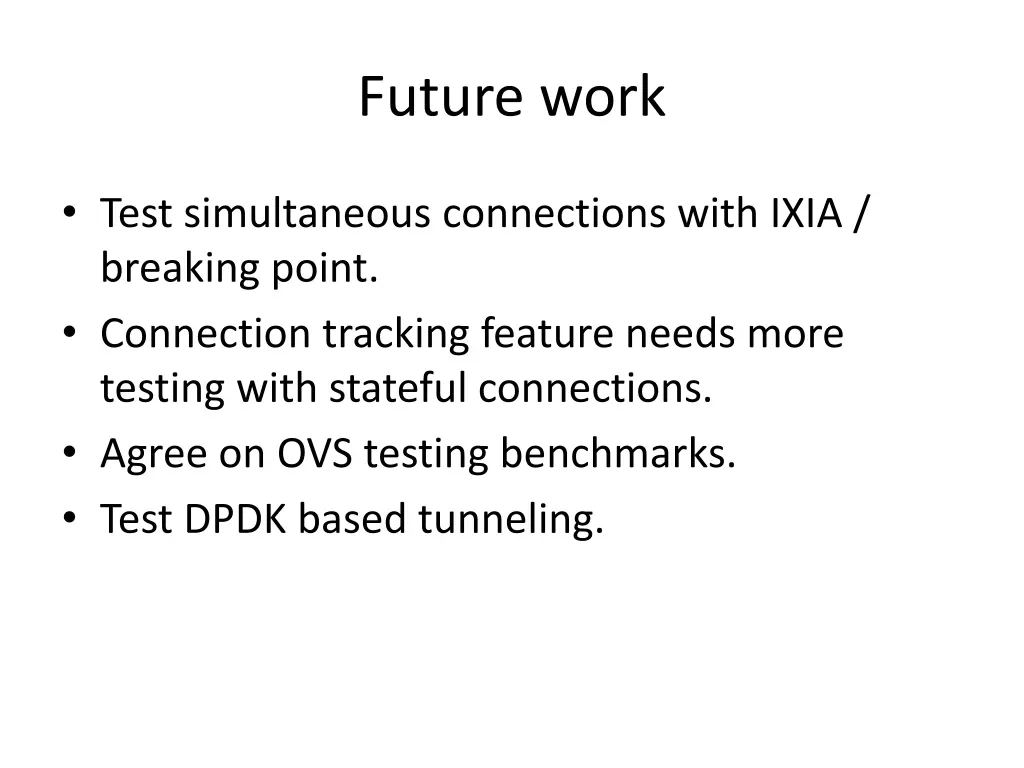 Future work

• Test simultaneous connections with IXIA / breaking point.
• Connection tracking feature needs more testing with stateful connections.
• Agree on OVS testing benchmarks.
• Test DPDK based tunneling.